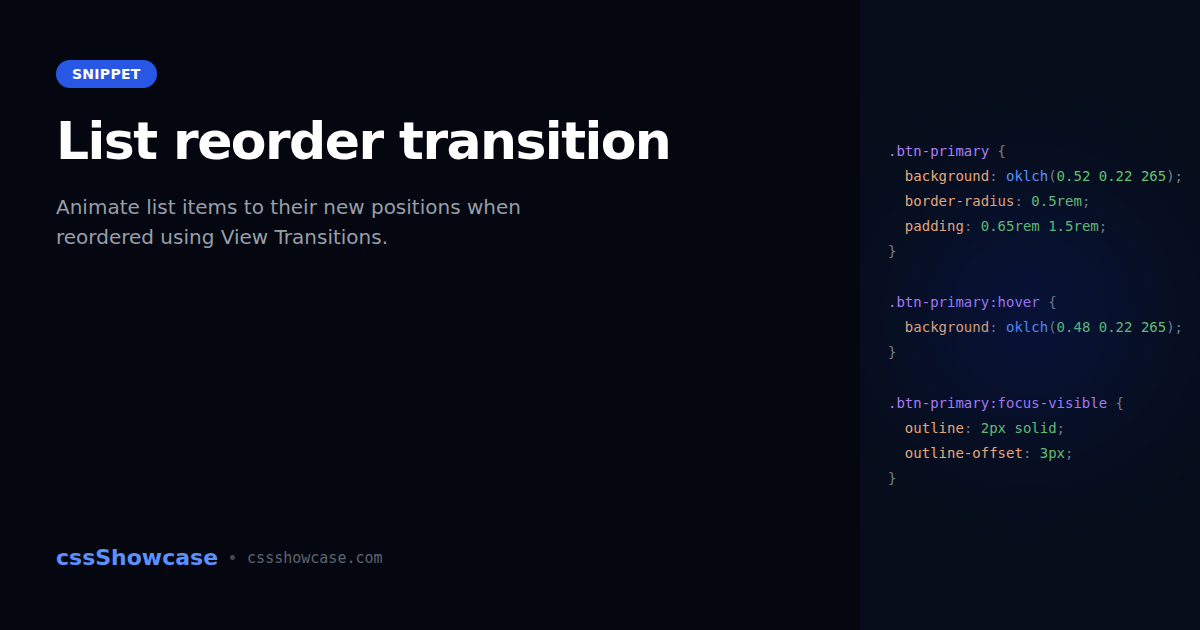 SNIPPET

List reorder transition

Animate list items to their new positions when reordered using View Transitions.

cssShowcase • cssshowcase.com

.btn-primary {
  background: oklch(0.52 0.22 265);
  border-radius: 0.5rem;
  padding: 0.65rem 1.5rem;
}

.btn-primary:hover {
  background: oklch(0.48 0.22 265);
}

.btn-primary:focus-visible {
  outline: 2px solid;
  outline-offset: 3px;
}